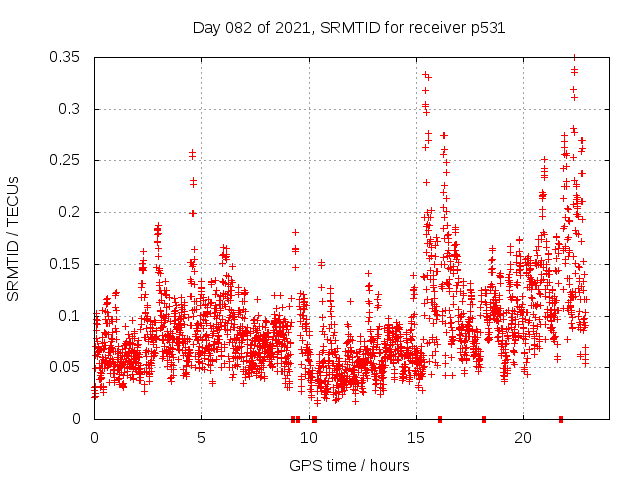 Day 082 of 2021, SRMTID for receiver p531

SRMTID / TECUs

0.35
0.3
0.25
0.2
0.15
0.1
0.05
0

0
5
10
15
20

GPS time / hours